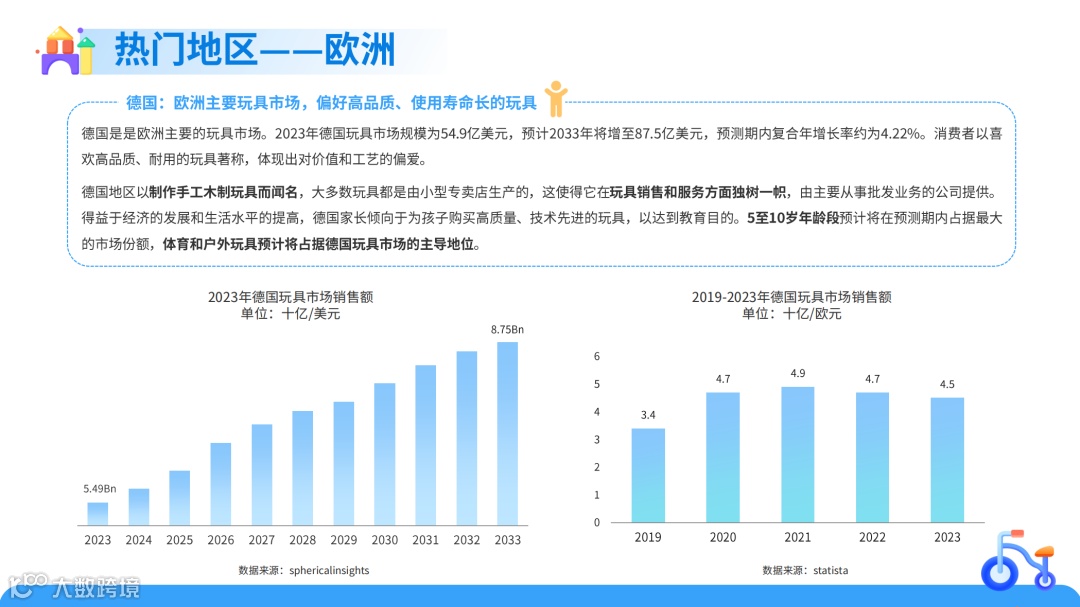 热门地区——欧洲

德国：欧洲主要玩具市场，偏好高品质、使用寿命长的玩具

德国是是欧洲主要的玩具市场。2023年德国玩具市场规模为54.9亿美元，预计2033年将增至87.5亿美元，预测期内复合年增长率约为4.22%。消费者以喜欢高品质、耐用的玩具著称，体现出对价值和工艺的偏爱。

德国地区以制作手工木制玩具而闻名，大多数玩具都是由小型专卖店生产的，这使得它在玩具销售和服务方面独树一帜，由主要从事批发业务的公司提供。得益于经济的发展和生活水平的提高，德国家长倾向于为孩子购买高质量、技术先进的玩具，以达到教育目的。5至10岁年龄段预计将在预测期内占据最大的市场份额，体育和户外玩具预计将占据德国玩具市场的主导地位。

2023年德国玩具市场销售额
单位：十亿/美元

5.49Bn
8.75Bn
2023 2024 2025 2026 2027 2028 2029 2030 2031 2032 2033

数据来源：sphericalinsights

2019-2023年德国玩具市场销售额
单位：十亿/欧元

6
5
4
3
2
1
0
3.4 4.7 4.9 4.7 4.5
2019 2020 2021 2022 2023

数据来源：statista

大数跨境